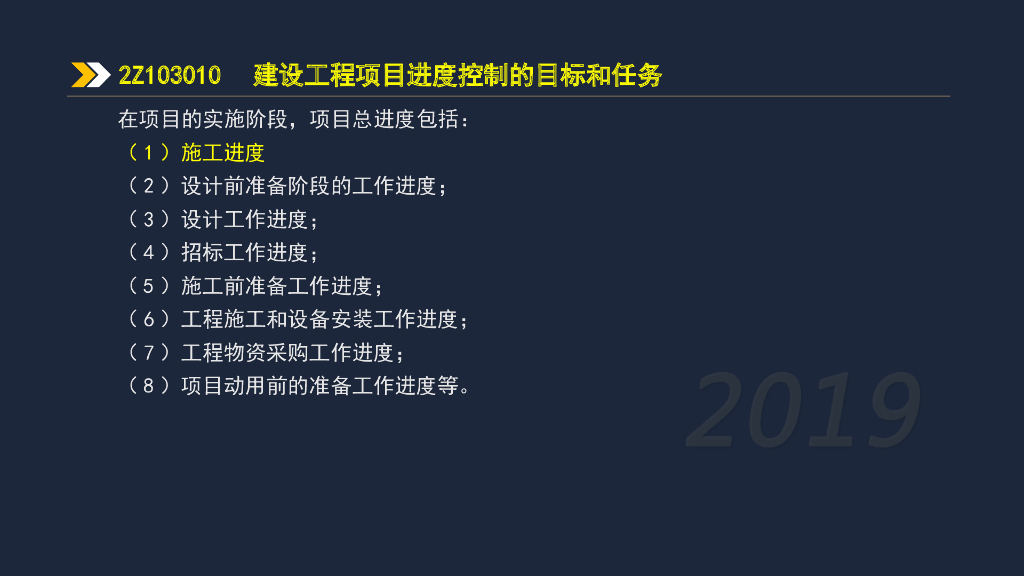 2Z103010　建设工程项目进度控制的目标和任务

在项目的实施阶段，项目总进度包括：

（1）施工进度

（2）设计前准备阶段的工作进度；

（3）设计工作进度；

（4）招标工作进度；

（5）施工前准备工作进度；

（6）工程施工和设备安装工作进度；

（7）工程物资采购工作进度；

（8）项目动用前的准备工作进度等。

2019